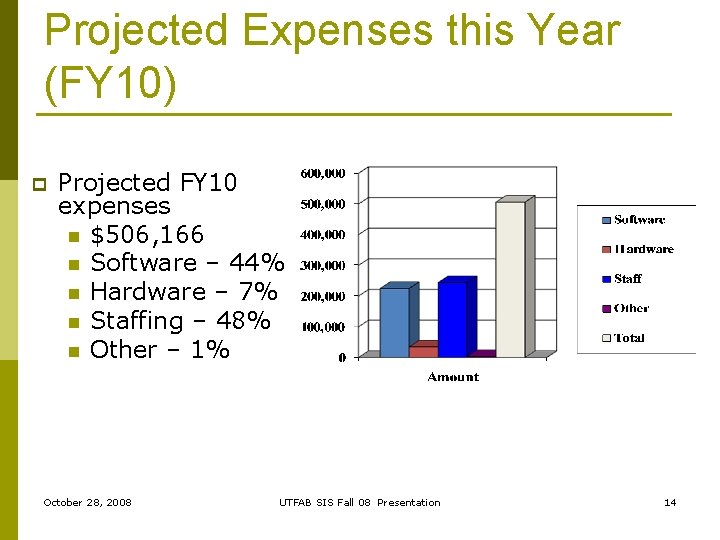 Projected Expenses this Year (FY10)

Projected FY10 expenses
$506,166
Software – 44%
Hardware – 7%
Staffing – 48%
Other – 1%

600,000
500,000
400,000
300,000
200,000
100,000
0
Amount

Software
Hardware
Staff
Other
Total

October 28, 2008
UTFAB SIS Fall 08 Presentation
14